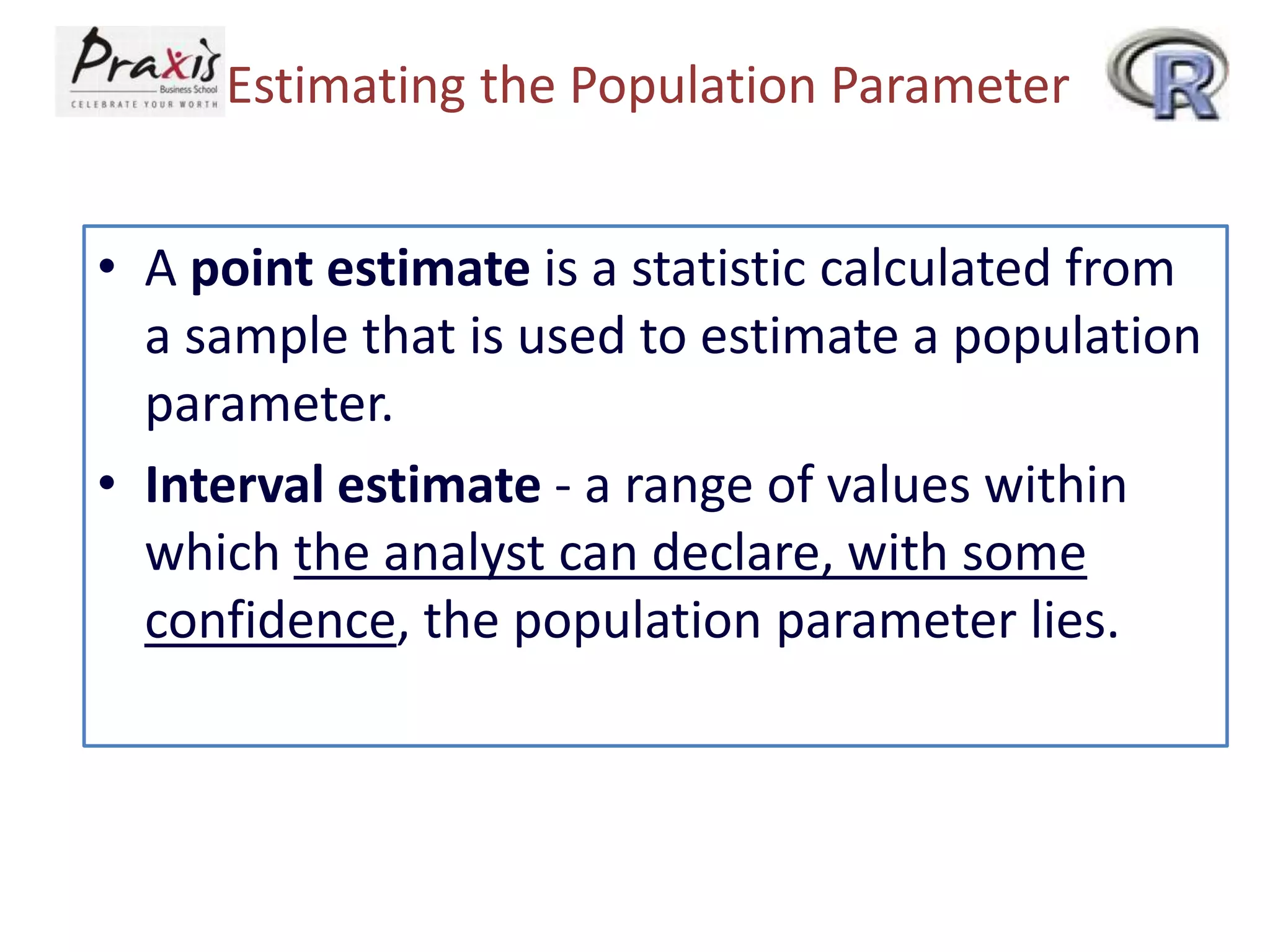 Praxis Business School
CELEBRATE YOUR WORTH

Estimating the Population Parameter

R

• A point estimate is a statistic calculated from a sample that is used to estimate a population parameter.
• Interval estimate - a range of values within which the analyst can declare, with some confidence, the population parameter lies.